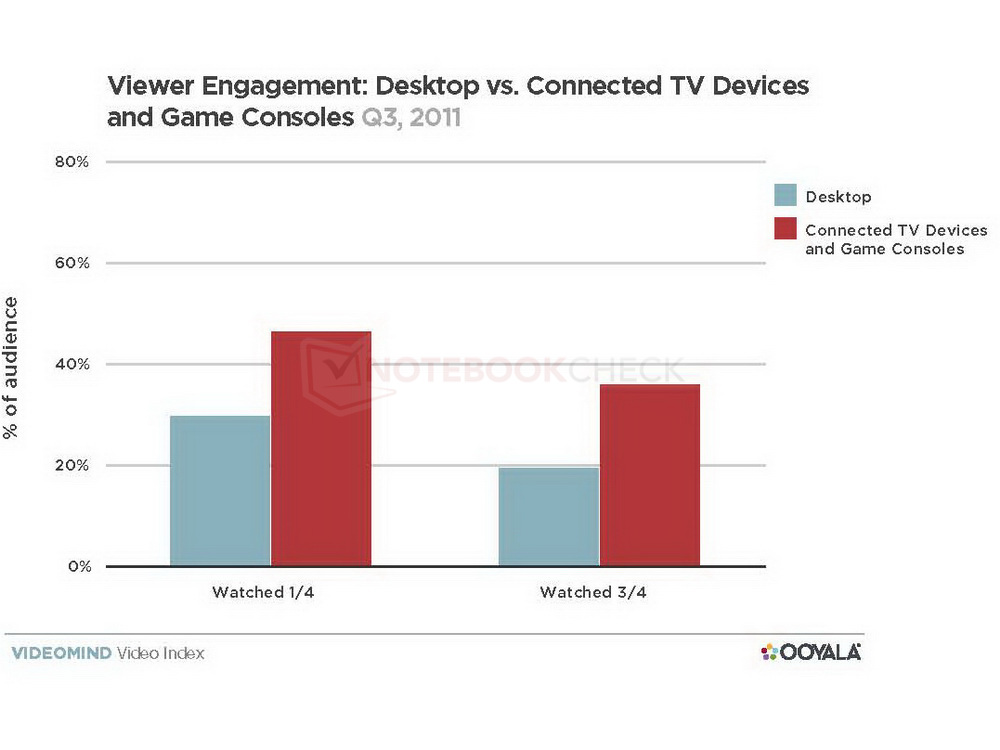 Viewer Engagement: Desktop vs. Connected TV Devices and Game Consoles Q3, 2011

80%
60%
40%
20%
0%

% of audience

Desktop
Connected TV Devices and Game Consoles

NOTEBOOKCHECK

Watched 1/4
Watched 3/4

VIDEOMIND Video Index

OOYALA